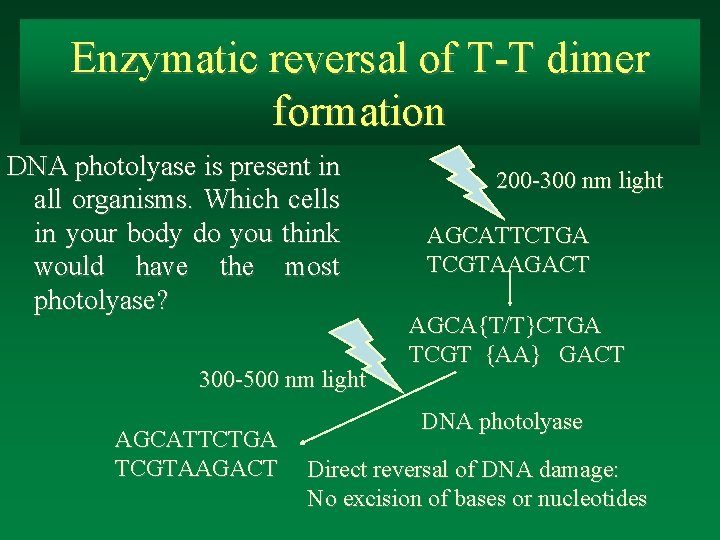 Enzymatic reversal of T-T dimer formation

DNA photolyase is present in all organisms. Which cells in your body do you think would have the most photolyase?

200-300 nm light

AGCATTCTGA
TCGTAAGACT

AGCA{T/T}CTGA
TCGT {AA} GACT

300-500 nm light

DNA photolyase

AGCATTCTGA
TCGTAAGACT

Direct reversal of DNA damage:
No excision of bases or nucleotides